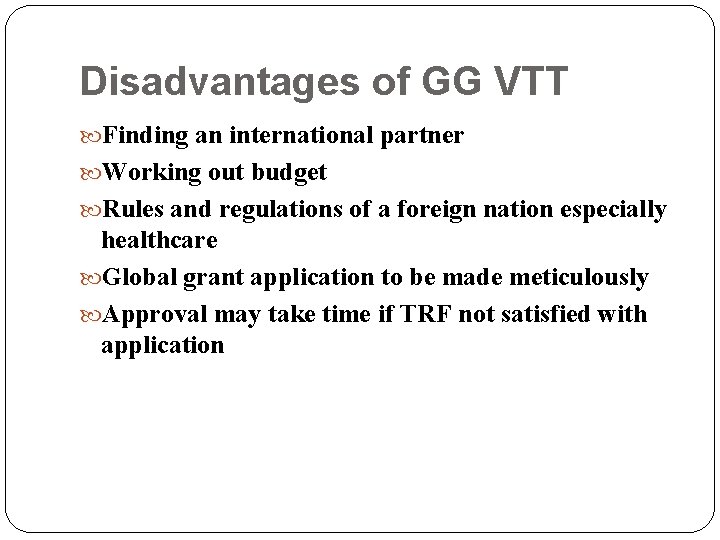 Disadvantages of GG VTT

Finding an international partner

Working out budget

Rules and regulations of a foreign nation especially healthcare

Global grant application to be made meticulously

Approval may take time if TRF not satisfied with application